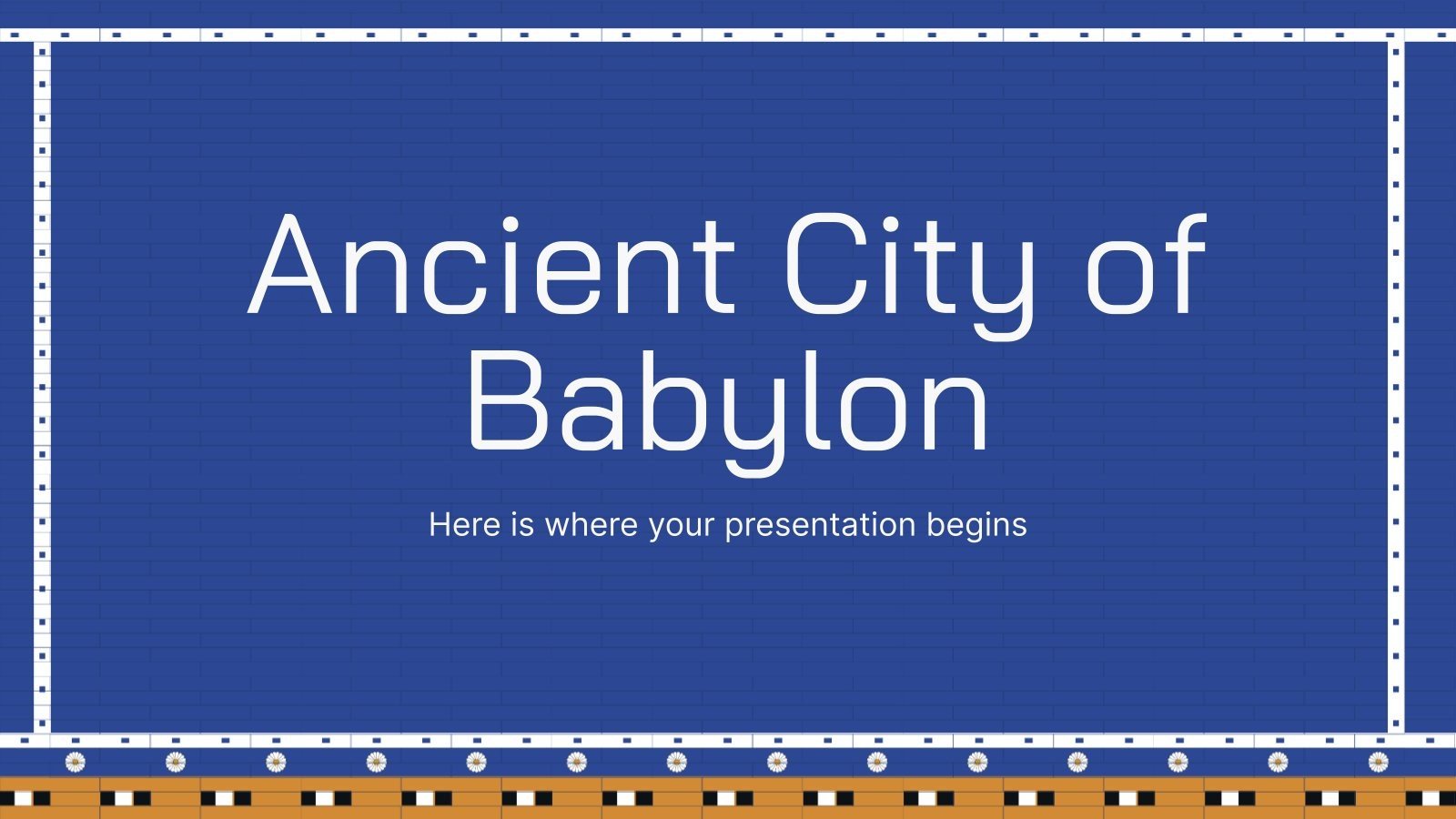 Ancient City of Babylon

Here is where your presentation begins